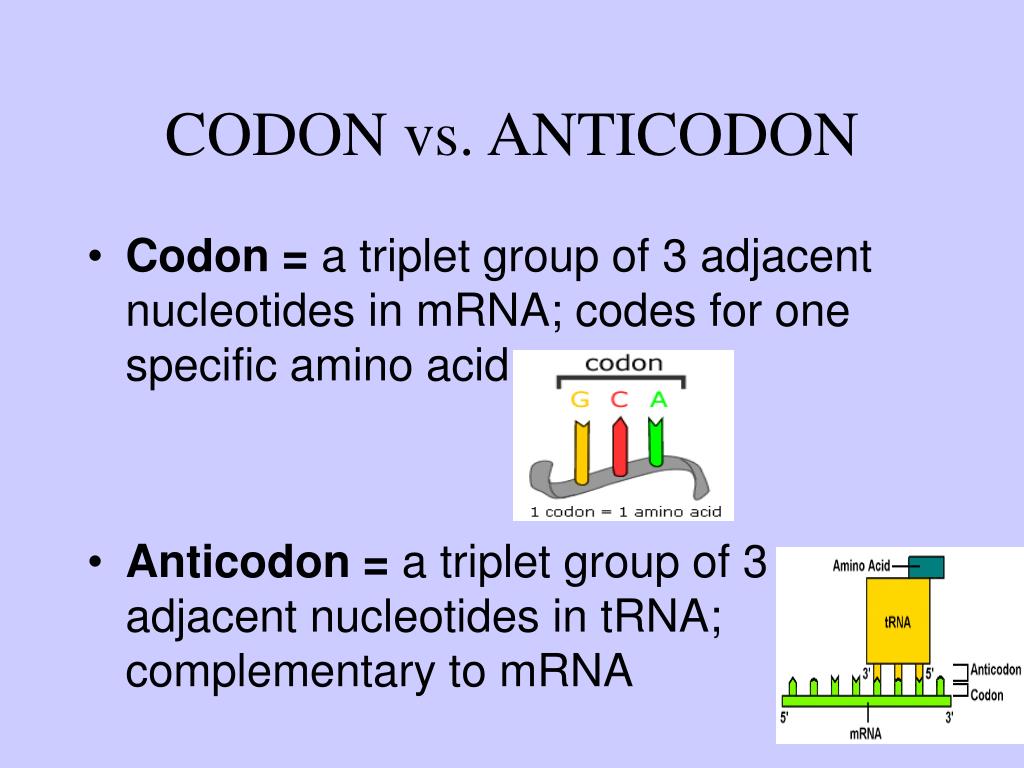 CODON vs. ANTICODON

• **Codon =** a triplet group of 3 adjacent nucleotides in mRNA; codes for one specific amino acid

codon

G C A

1 codon = 1 amino acid

• **Anticodon =** a triplet group of 3 adjacent nucleotides in tRNA; complementary to mRNA

Amino Acid

tRNA

3'

5'

Anticodon

Codon

5'

3'

mRNA